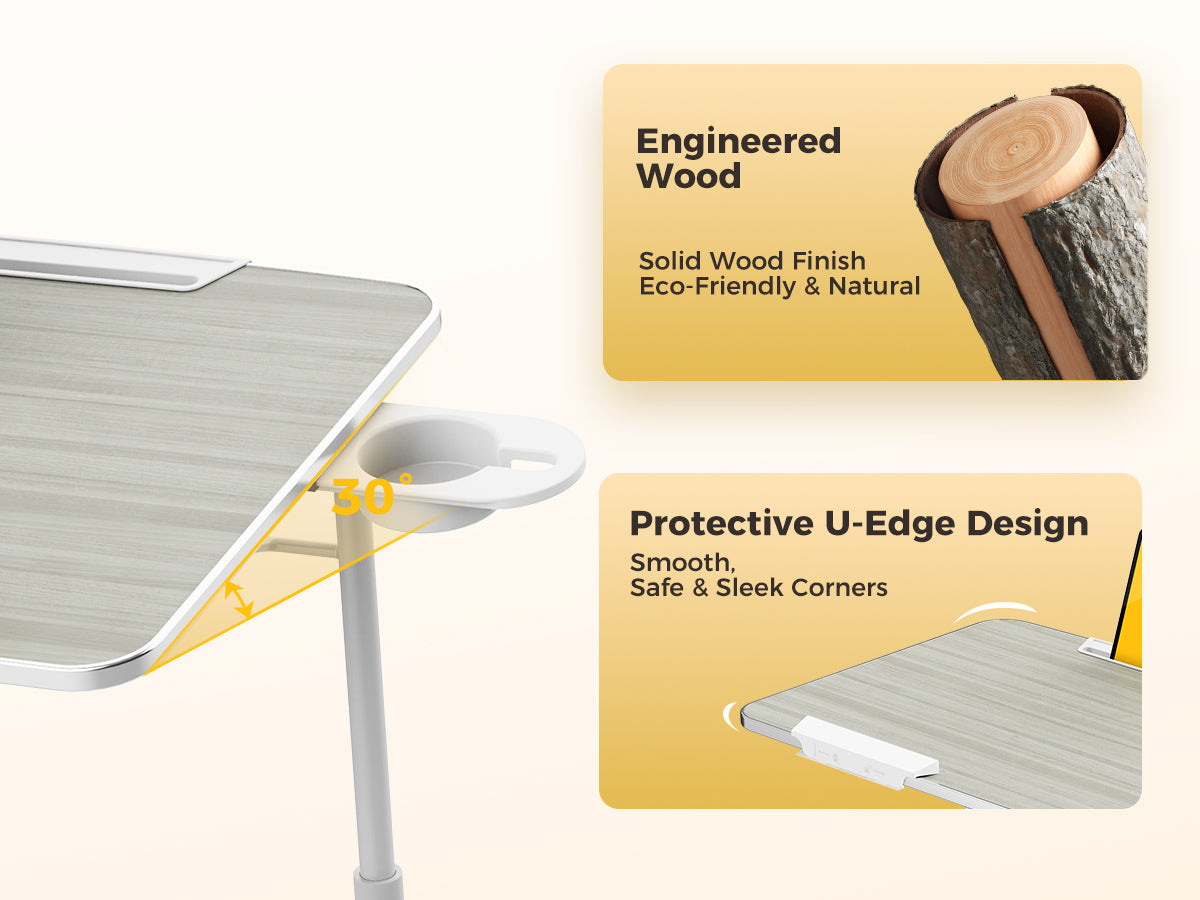 30°

Engineered Wood

Solid Wood Finish
Eco-Friendly & Natural

Protective U-Edge Design

Smooth,
Safe & Sleek Corners